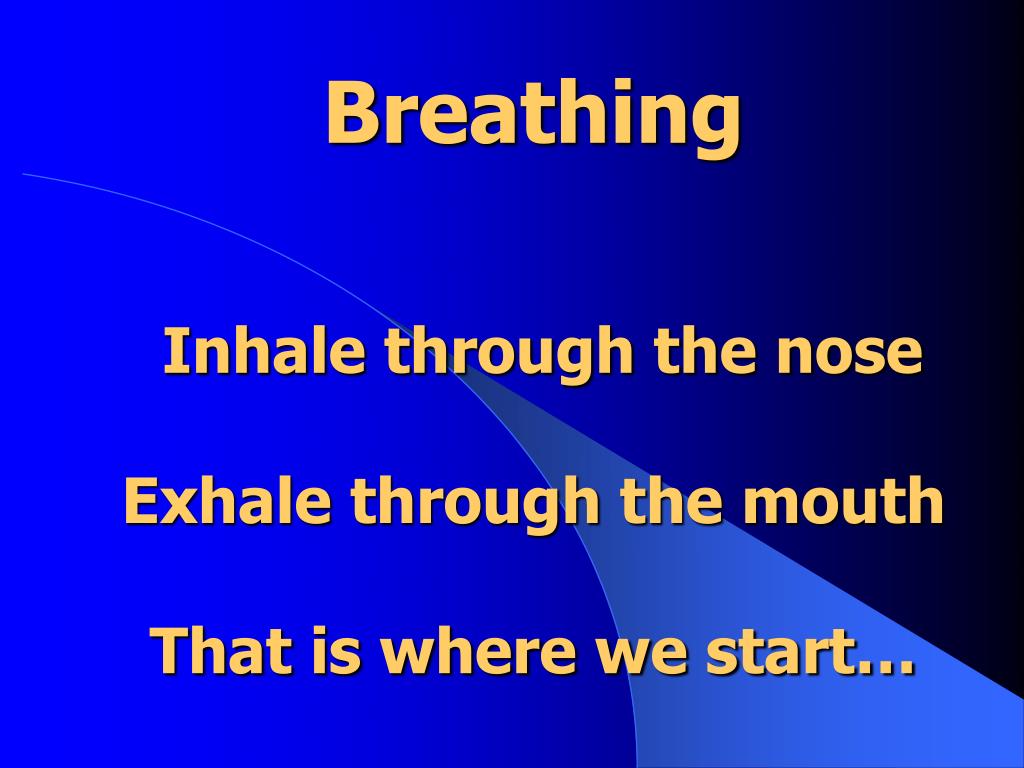 Breathing

Inhale through the nose

Exhale through the mouth

That is where we start…